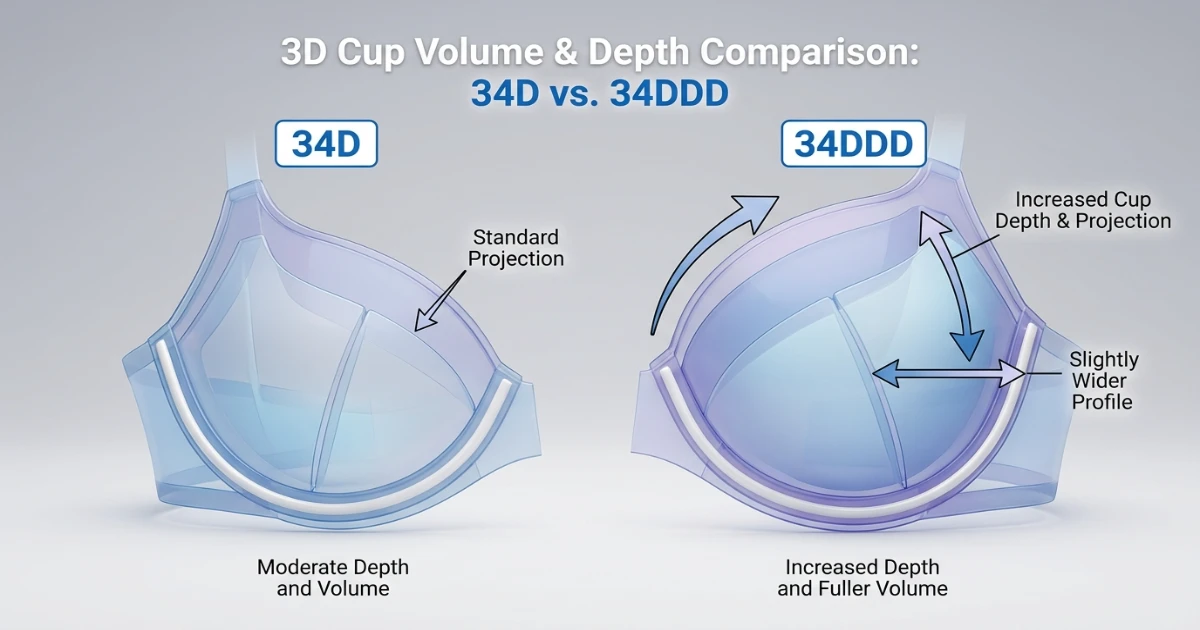 3D Cup Volume & Depth Comparison:
34D vs. 34DDD

34D

Standard Projection

Moderate Depth and Volume

34DDD

Increased Cup Depth & Projection

Slightly Wider Profile

Increased Depth and Fuller Volume